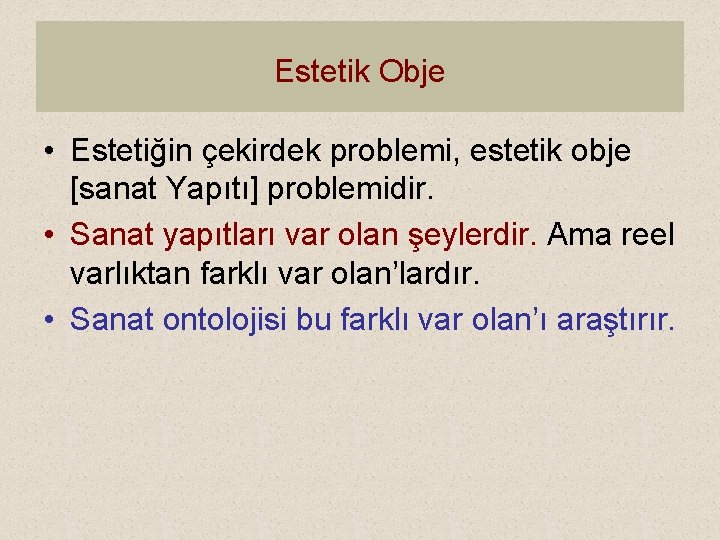 Estetik Obje

• Estetiğin çekirdek problemi, estetik obje [sanat Yapıtı] problemidir.
• Sanat yapıtları var olan şeylerdir. Ama reel varlıktan farklı var olan'lardır.
• Sanat ontolojisi bu farklı var olan'ı araştırır.